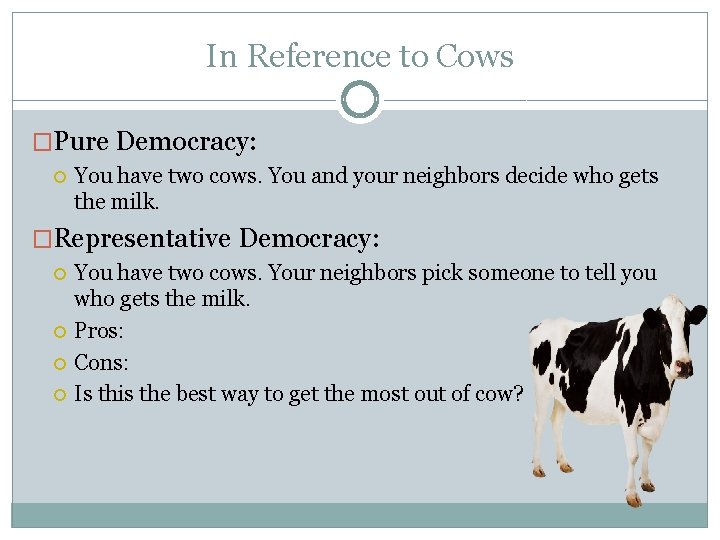 In Reference to Cows

Pure Democracy:

You have two cows. You and your neighbors decide who gets the milk.

Representative Democracy:

You have two cows. Your neighbors pick someone to tell you who gets the milk.

Pros:

Cons:

Is this the best way to get the most out of cow?